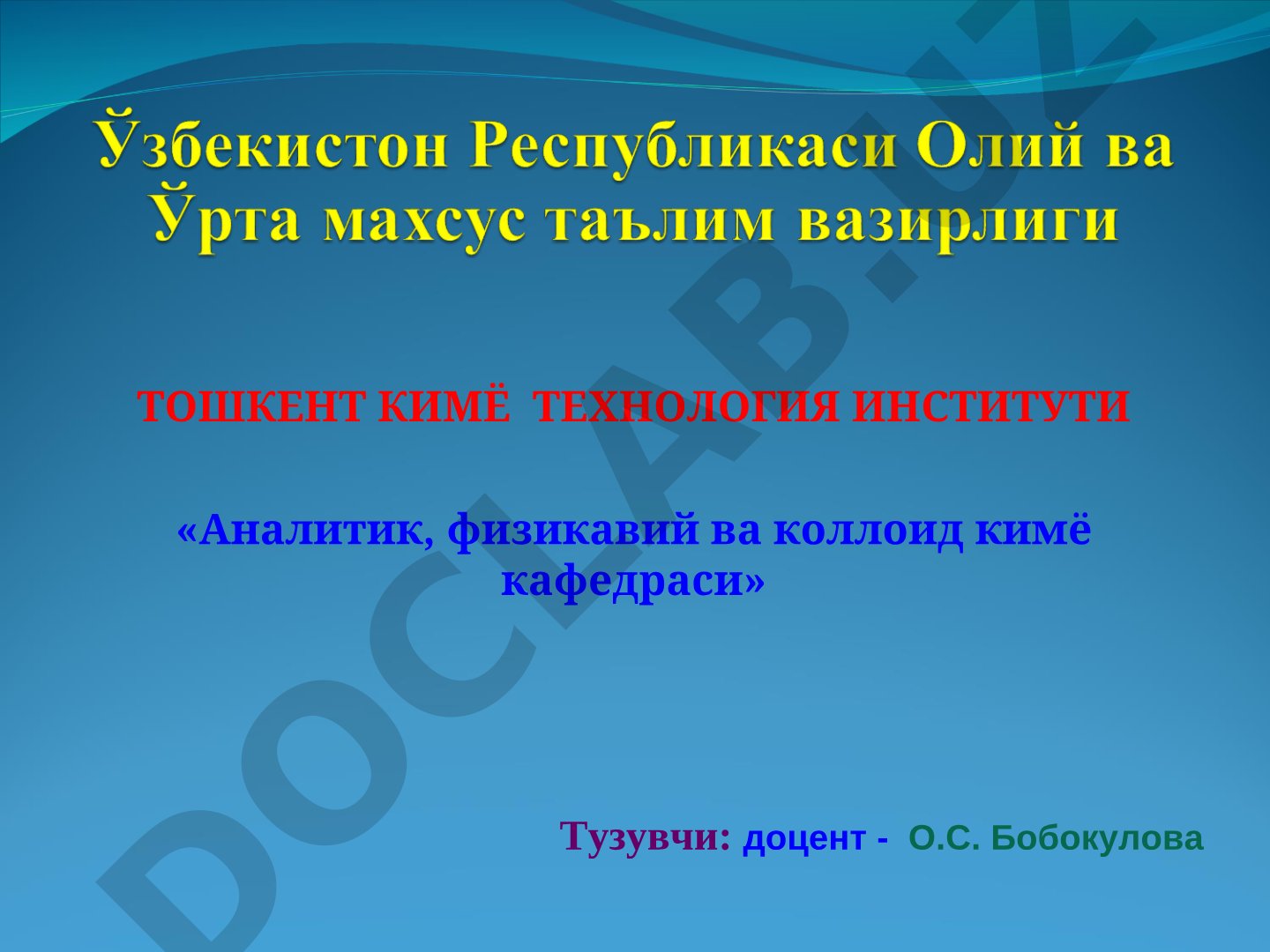 Ўзбекистон Республикаси Олий ва Ўрта махсус таълим вазирлиги

ТОШКЕНТ КИМЁ ТЕХНОЛОГИЯ ИНСТИТУТИ

«Аналитик, физикавий ва коллоид кимё кафедраси»

Тузувчи: доцент - О.С. Бобокулова

DOCLAB.UZ